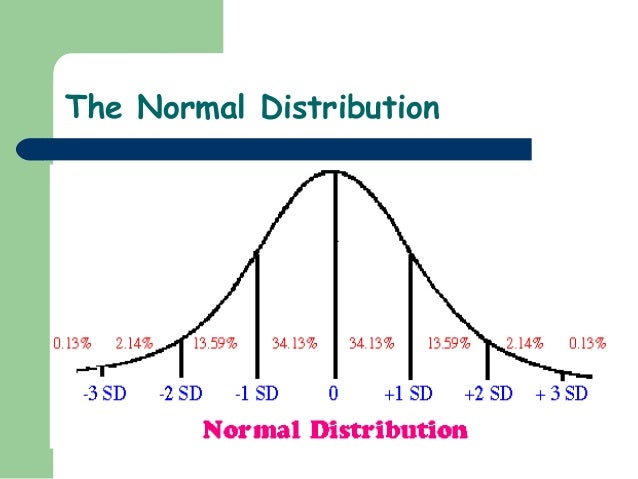 The Normal Distribution

0.13% 2.14% 13.59% 34.13% 34.13% 13.59% 2.14% 0.13%

-3 SD -2 SD -1 SD 0 +1 SD +2 SD + 3 SD

Normal Distribution